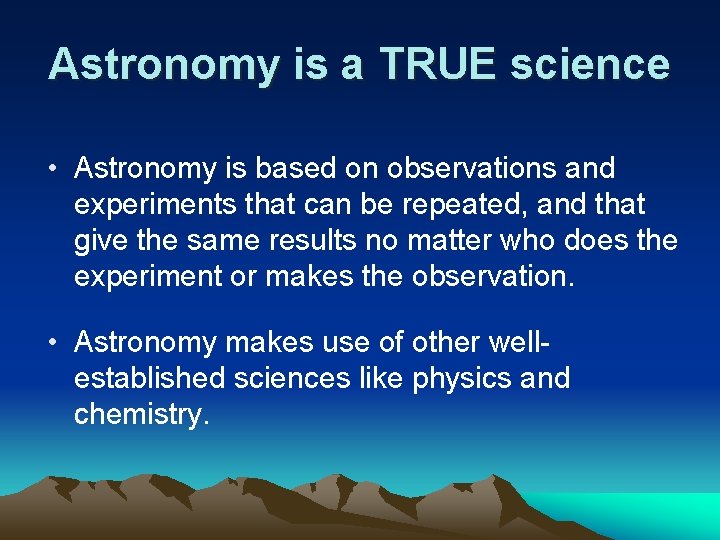 Astronomy is a TRUE science

• Astronomy is based on observations and experiments that can be repeated, and that give the same results no matter who does the experiment or makes the observation.

• Astronomy makes use of other well-established sciences like physics and chemistry.